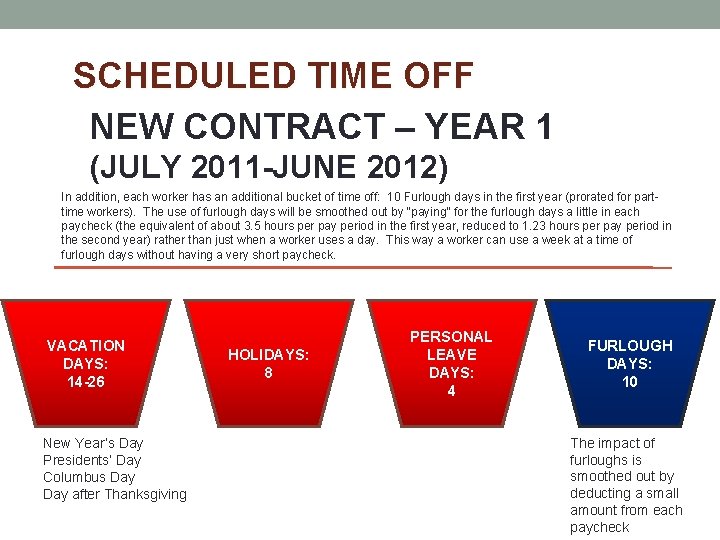 SCHEDULED TIME OFF

NEW CONTRACT – YEAR 1
(JULY 2011-JUNE 2012)

In addition, each worker has an additional bucket of time off: 10 Furlough days in the first year (prorated for part-time workers). The use of furlough days will be smoothed out by "paying" for the furlough days a little in each paycheck (the equivalent of about 3.5 hours per pay period in the first year, reduced to 1.23 hours per pay period in the second year) rather than just when a worker uses a day. This way a worker can use a week at a time of furlough days without having a very short paycheck.

VACATION DAYS: 14-26

HOLIDAYS: 8

PERSONAL LEAVE DAYS: 4

FURLOUGH DAYS: 10

New Year's Day
Presidents' Day
Columbus Day
Day after Thanksgiving

The impact of furloughs is smoothed out by deducting a small amount from each paycheck